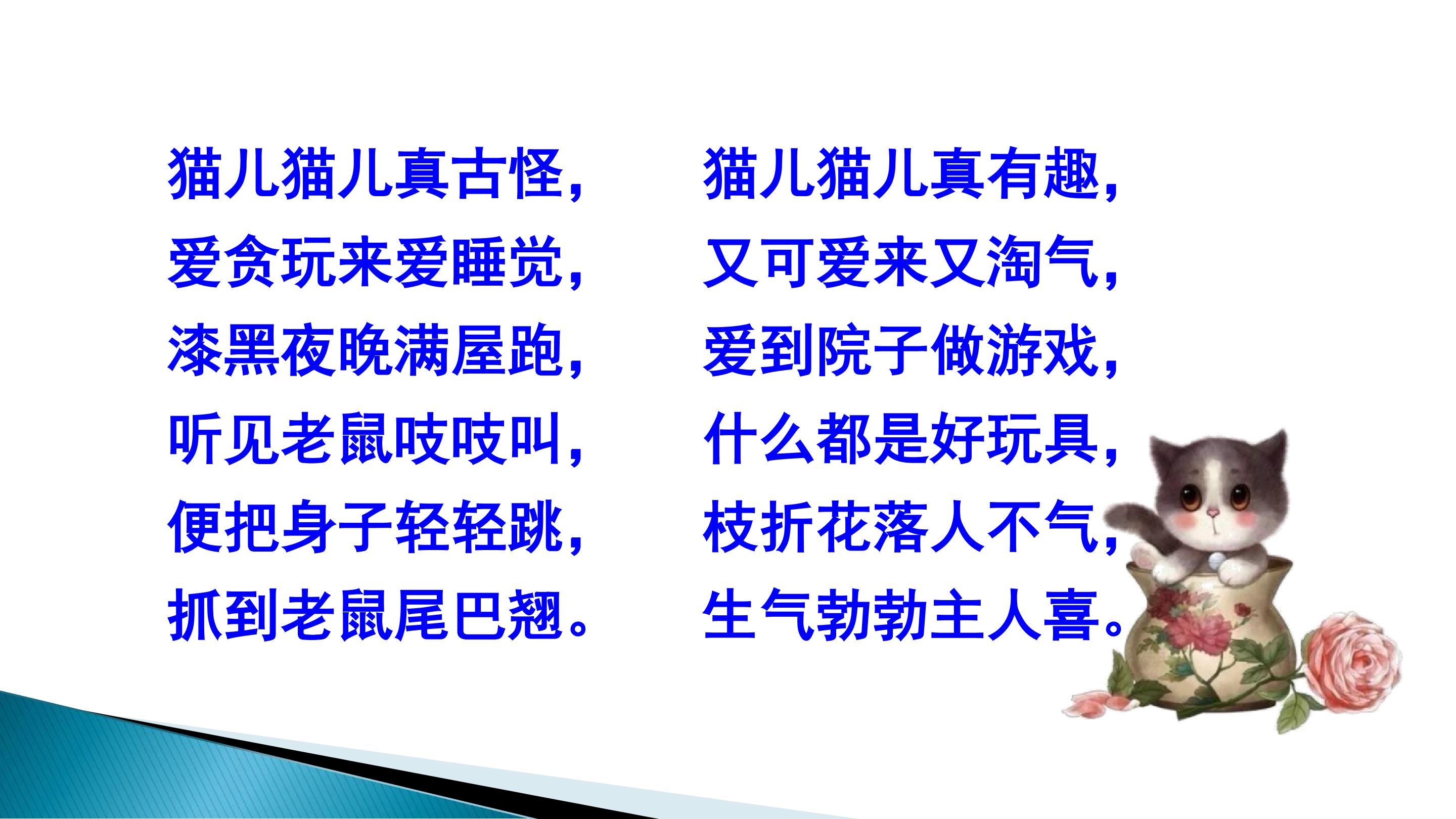 猫儿猫儿真古怪，
爱贪玩来爱睡觉，
漆黑夜晚满屋跑，
听见老鼠吱吱叫，
便把身子轻轻跳，
抓到老鼠尾巴翘。

猫儿猫儿真有趣，
又可爱来又淘气，
爱到院子做游戏，
什么都是好玩具，
枝折花落人不气，
生气勃勃主人喜。